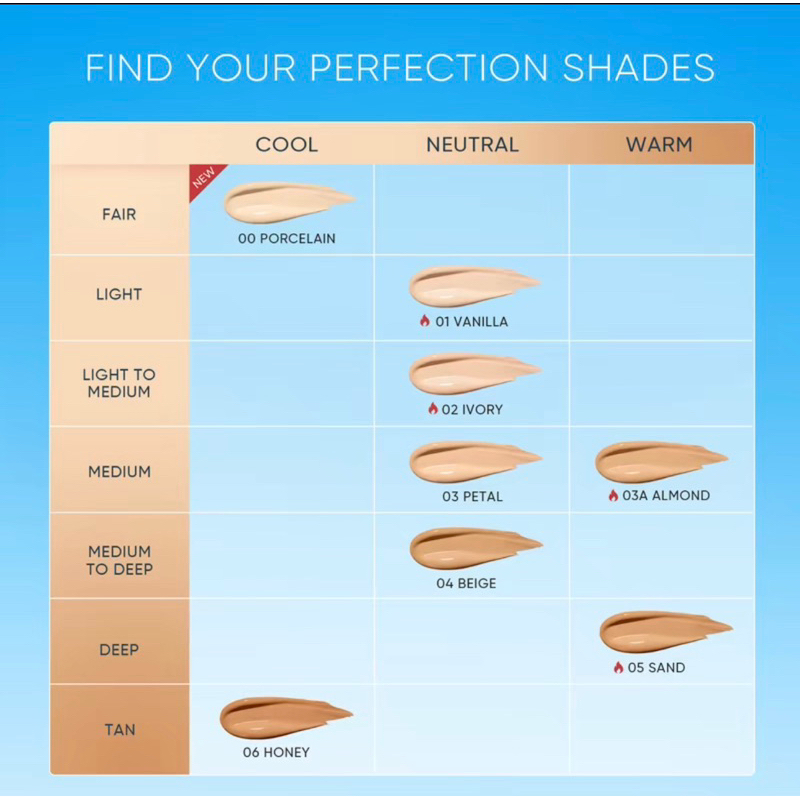 FIND YOUR PERFECTION SHADES

| | COOL | NEUTRAL | WARM |
|---|---|---|---|
| FAIR | NEW 00 PORCELAIN | | |
| LIGHT | | 01 VANILLA | |
| LIGHT TO MEDIUM | | 02 IVORY | |
| MEDIUM | | 03 PETAL | 03A ALMOND |
| MEDIUM TO DEEP | | 04 BEIGE | |
| DEEP | | | 05 SAND |
| TAN | 06 HONEY | | |